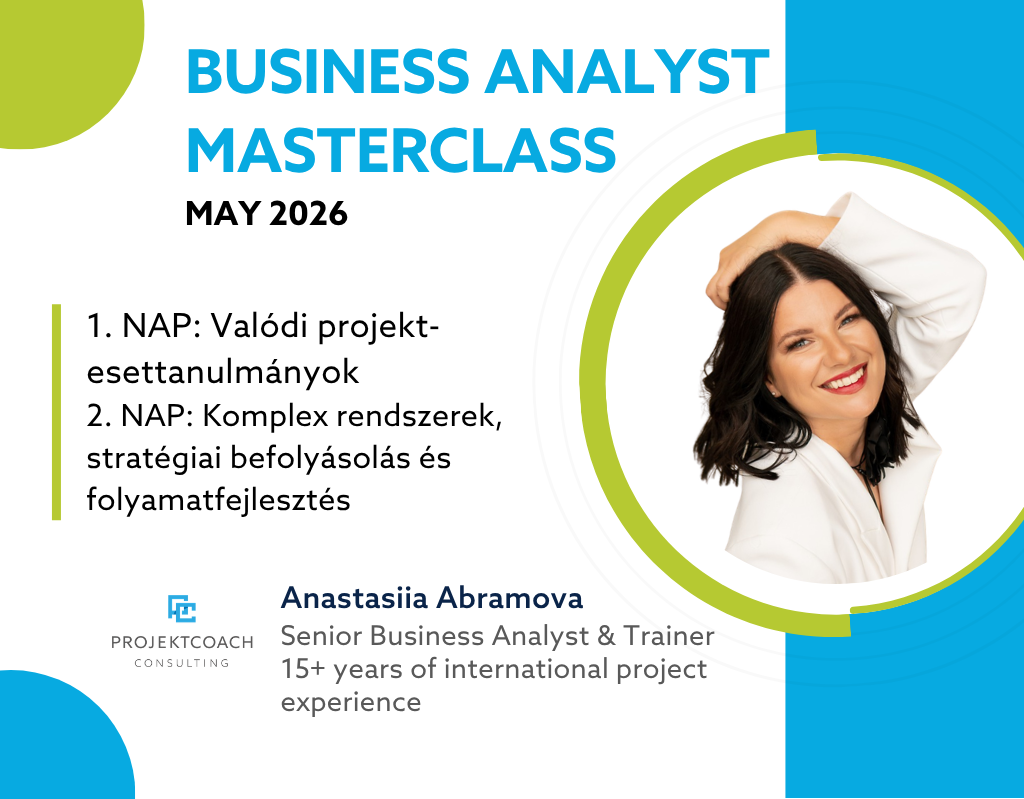 BUSINESS ANALYST MASTERCLASS
MAY 2026

1. NAP: Valódi projekt-esettanulmányok
2. NAP: Komplex rendszerek, stratégiai befolyásolás és folyamatfejlesztés

PROJEKTCOACH
CONSULTING

Anastasiia Abramova
Senior Business Analyst & Trainer
15+ years of international project experience